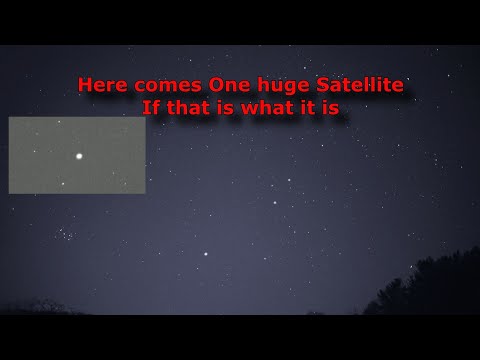 Here comes One huge Satellite
If that is what it is